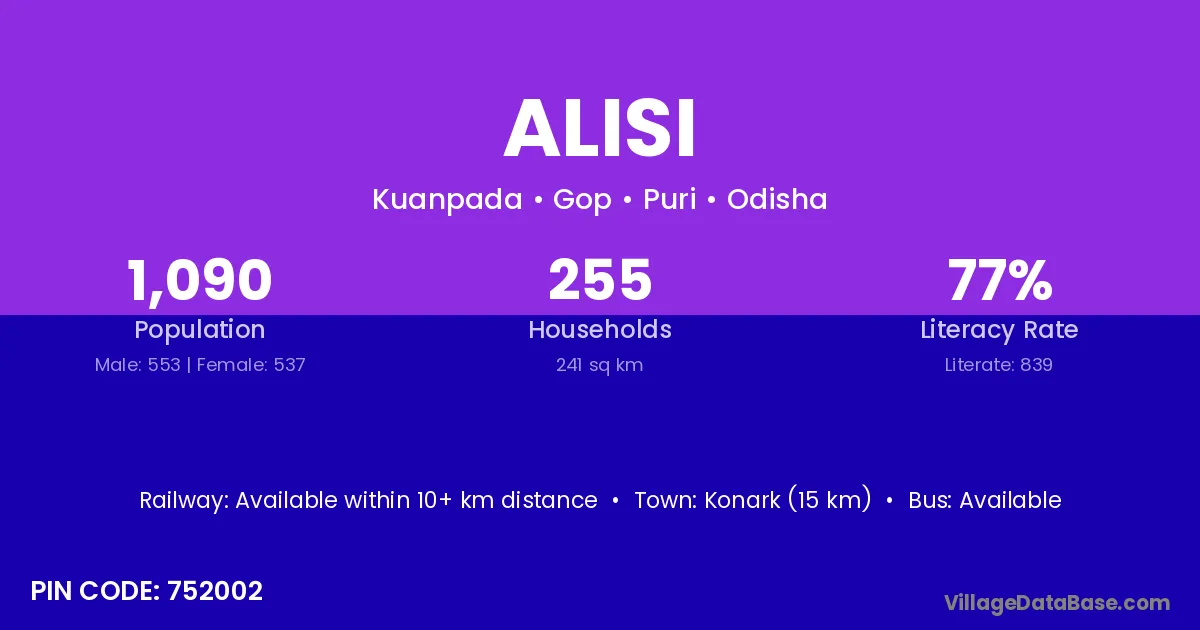 ALISI

Kuanpada • Gop • Puri • Odisha

1,090
Population
Male: 553 | Female: 537

255
Households
241 sq km

77%
Literacy Rate
Literate: 839

Railway: Available within 10+ km distance • Town: Konark (15 km) • Bus: Available

PIN CODE: 752002

VillageDataBase.com